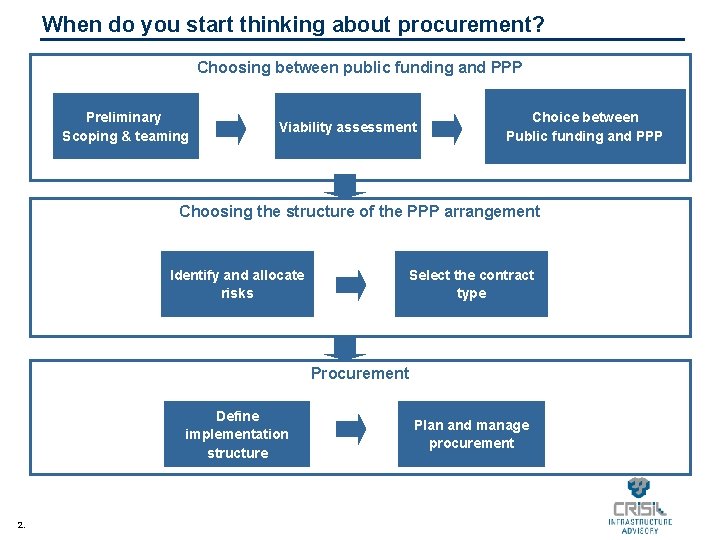 When do you start thinking about procurement?

Choosing between public funding and PPP

Preliminary Scoping & teaming

Viability assessment

Choice between Public funding and PPP

Choosing the structure of the PPP arrangement

Identify and allocate risks

Select the contract type

Procurement

Define implementation structure

Plan and manage procurement

2.

CRISIL INFRASTRUCTURE ADVISORY